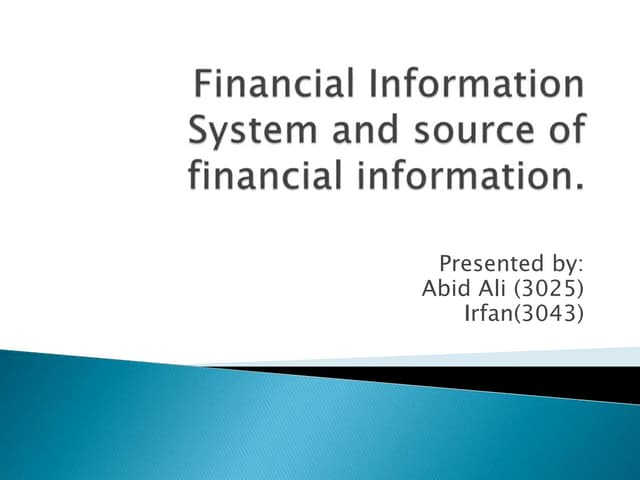 Financial Information System and source of financial information.

Presented by:
Abid Ali (3025)
Irfan(3043)